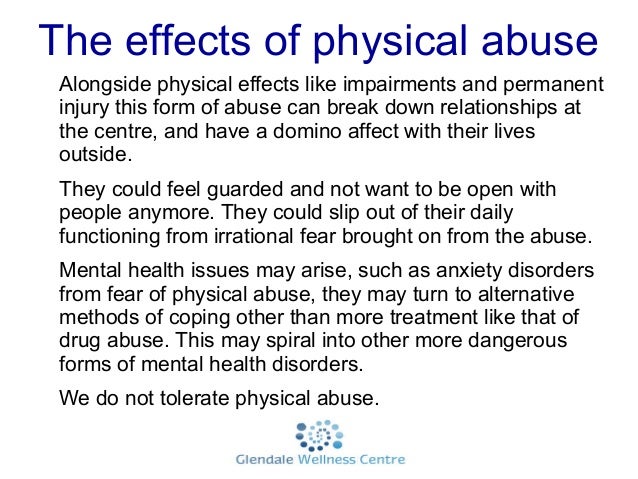 The effects of physical abuse

Alongside physical effects like impairments and permanent injury this form of abuse can break down relationships at the centre, and have a domino affect with their lives outside.

They could feel guarded and not want to be open with people anymore. They could slip out of their daily functioning from irrational fear brought on from the abuse.

Mental health issues may arise, such as anxiety disorders from fear of physical abuse, they may turn to alternative methods of coping other than more treatment like that of drug abuse. This may spiral into other more dangerous forms of mental health disorders.

We do not tolerate physical abuse.

Glendale Wellness Centre